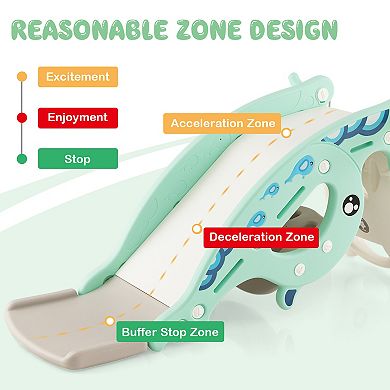 REASONABLE ZONE DESIGN

Excitement

Enjoyment

Stop

Acceleration Zone

Deceleration Zone

Buffer Stop Zone